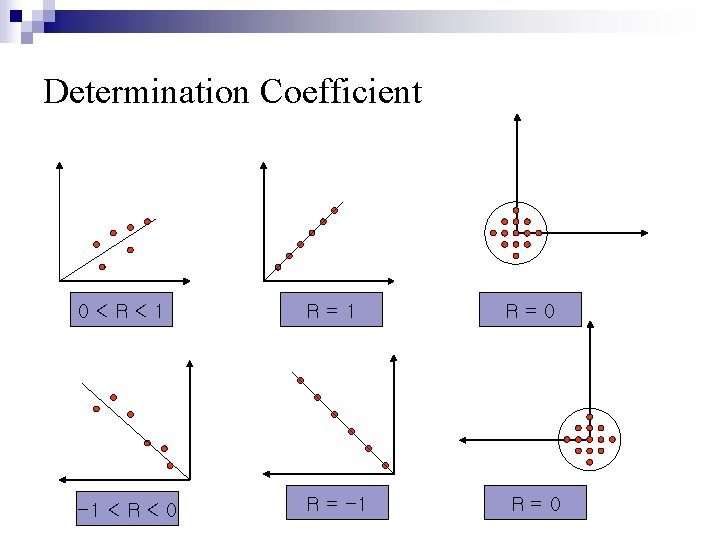 Determination Coefficient

$0 < R < 1$

$R = 1$

$R = 0$

$-1 < R < 0$

$R = -1$

$R = 0$